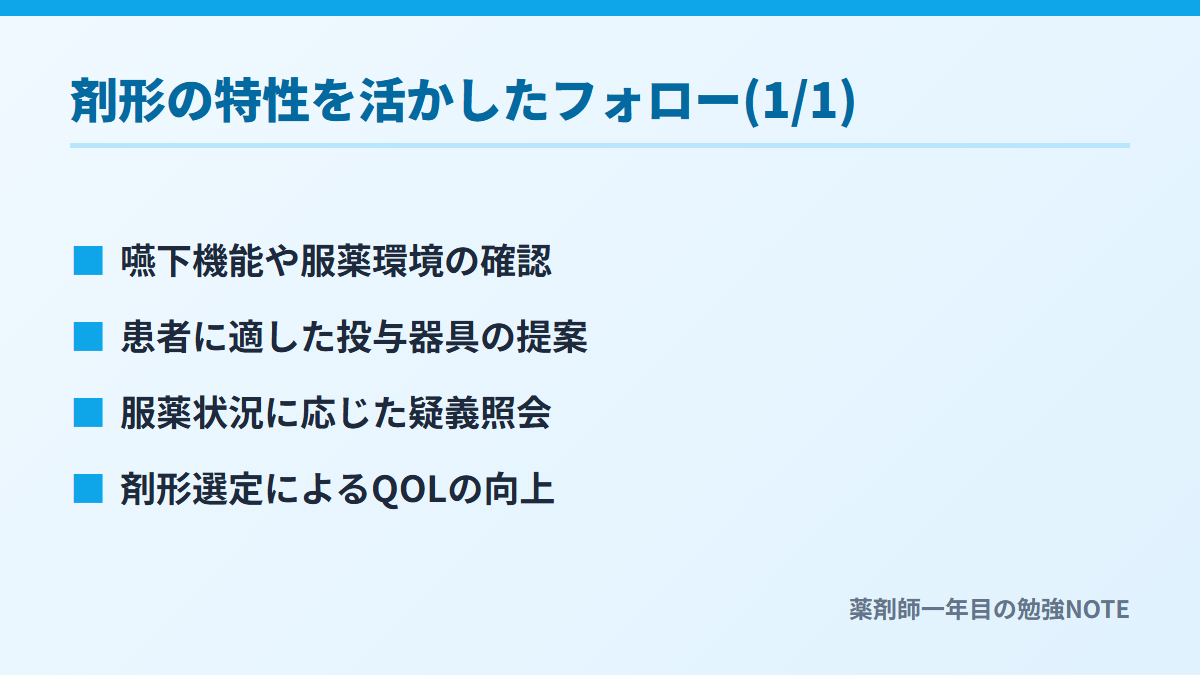 剤形の特性を活かしたフォロー(1/1)

■ 嚥下機能や服薬環境の確認

■ 患者に適した投与器具の提案

■ 服薬状況に応じた疑義照会

■ 剤形選定によるQOLの向上

薬剤師一年目の勉強NOTE